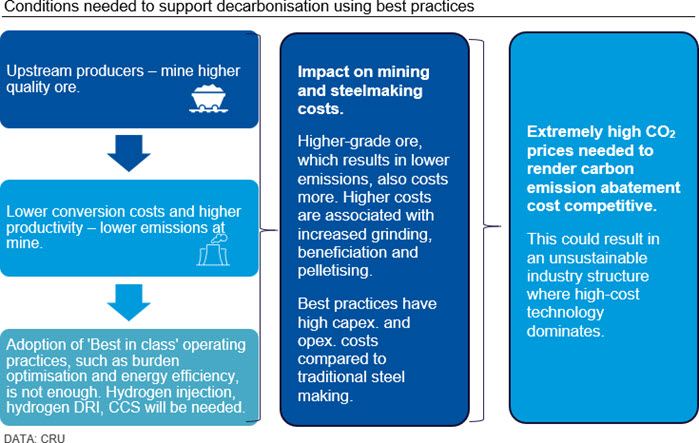 Conditions needed to support decarbonisation using best practices

Upstream producers – mine higher quality ore.

Lower conversion costs and higher productivity – lower emissions at mine.

Adoption of 'Best in class' operating practices, such as burden optimisation and energy efficiency, is not enough. Hydrogen injection, hydrogen DRI, CCS will be needed.

Impact on mining and steelmaking costs.

Higher-grade ore, which results in lower emissions, also costs more. Higher costs are associated with increased grinding, beneficiation and pelletising.

Best practices have high capex. and opex. costs compared to traditional steel making.

Extremely high $CO_2$ prices needed to render carbon emission abatement cost competitive.

This could result in an unsustainable industry structure where high-cost technology dominates.

DATA: CRU